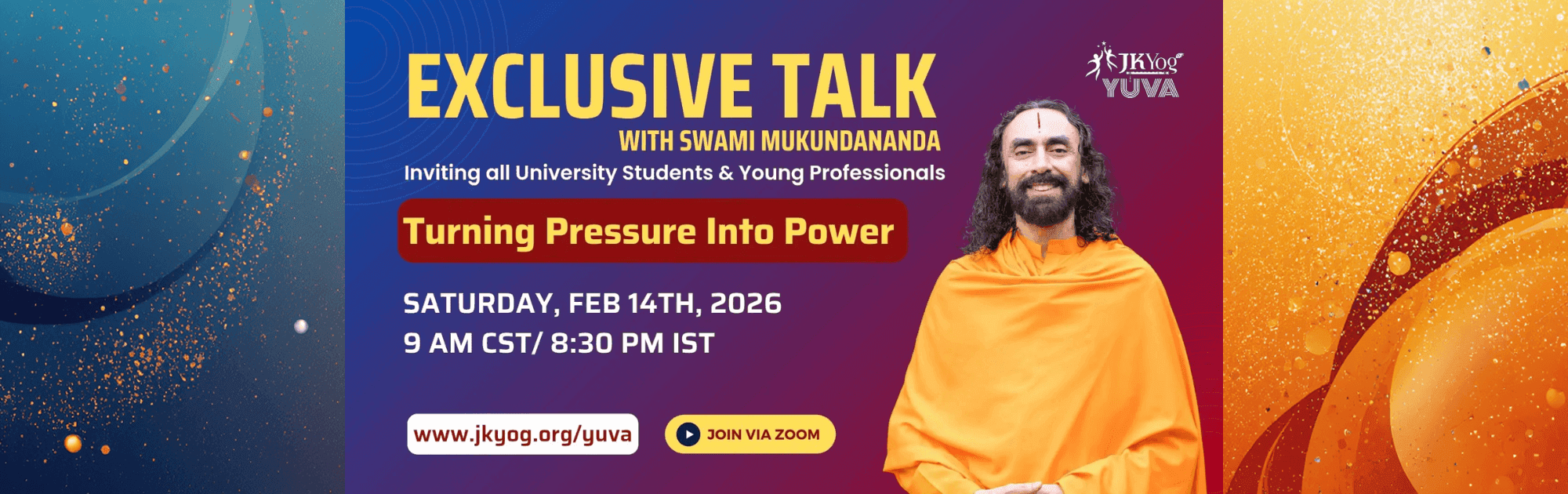 EXCLUSIVE TALK
WITH SWAMI MUKUNDANANDA

Inviting all University Students & Young Professionals

Turning Pressure Into Power

SATURDAY, FEB 14TH, 2026
9 AM CST/ 8:30 PM IST

www.jkyog.org/yuva

JOIN VIA ZOOM

JKYog
YUVA